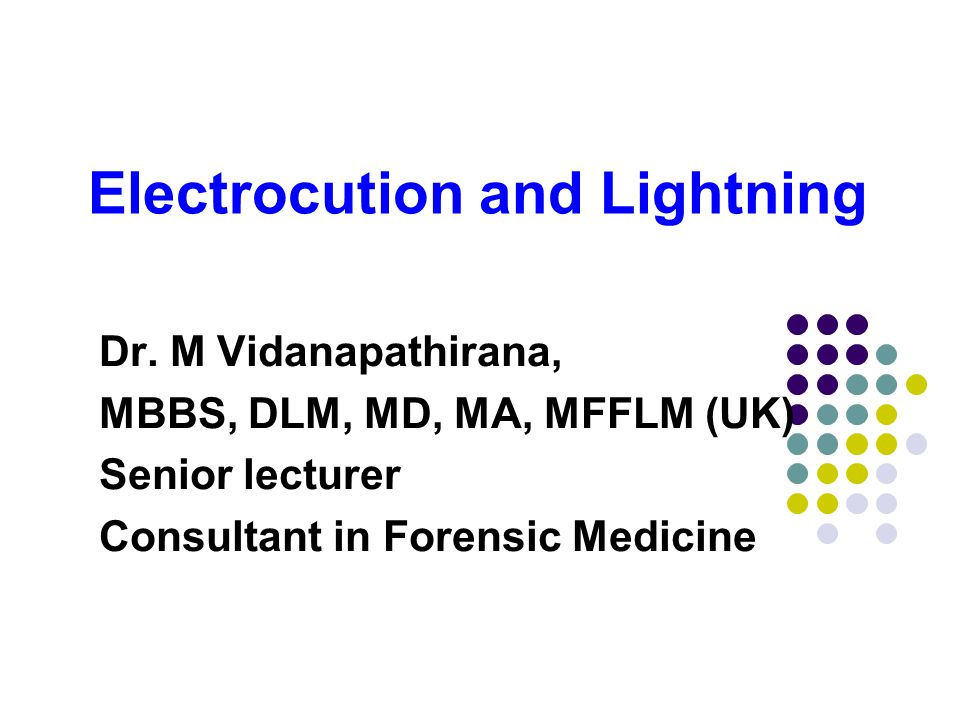 Electrocution and Lightning

Dr. M Vidanapathirana,
MBBS, DLM, MD, MA, MFFLM (UK)
Senior lecturer
Consultant in Forensic Medicine